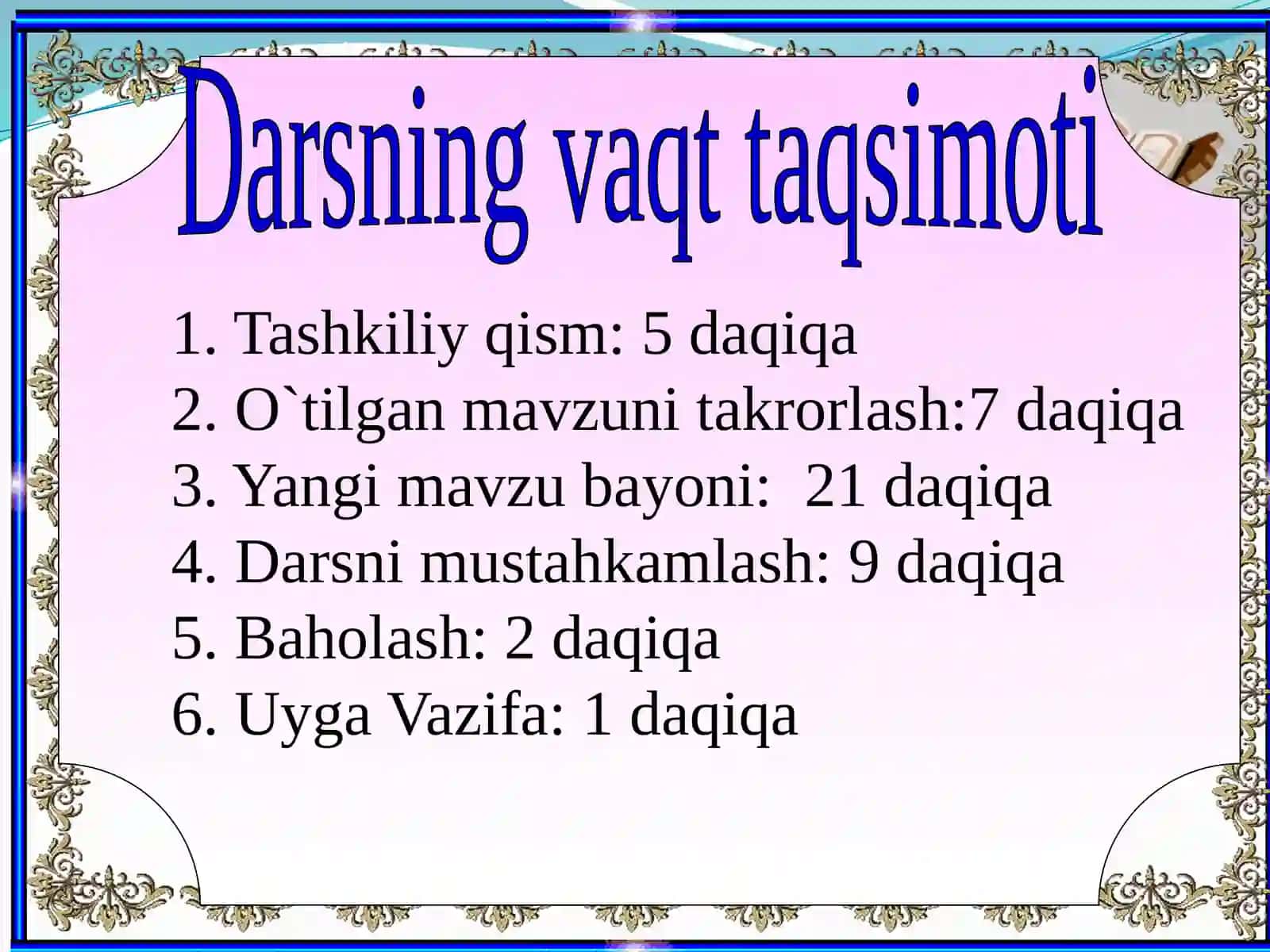 Darsning vaqt taqsimoti

1. Tashkiliy qism: 5 daqiqa
2. O`tilgan mavzuni takrorlash:7 daqiqa
3. Yangi mavzu bayoni:  21 daqiqa
4. Darsni mustahkamlash: 9 daqiqa
5. Baholash: 2 daqiqa
6. Uyga Vazifa: 1 daqiqa